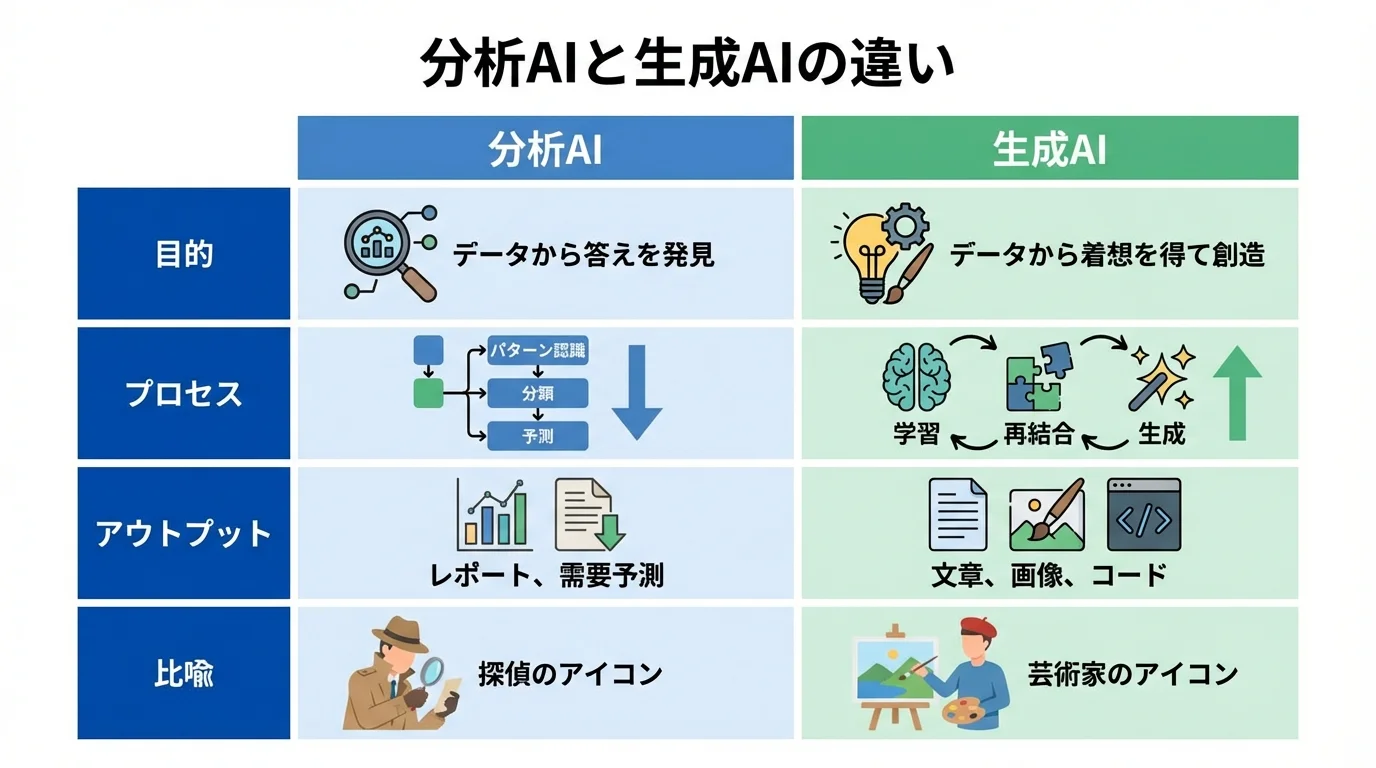 分析AIと生成AIの違い

| | 分析AI | 生成AI |
|---|---|---|
| 目的 | データから答えを発見 | データから着想を得て創造 |
| プロセス | パターン認識 分類 予測 | 学習 再結合 生成 |
| アウトプット | レポート、需要予測 | 文章、画像、コード |
| 比喩 | 探偵のアイコン | 芸術家のアイコン |